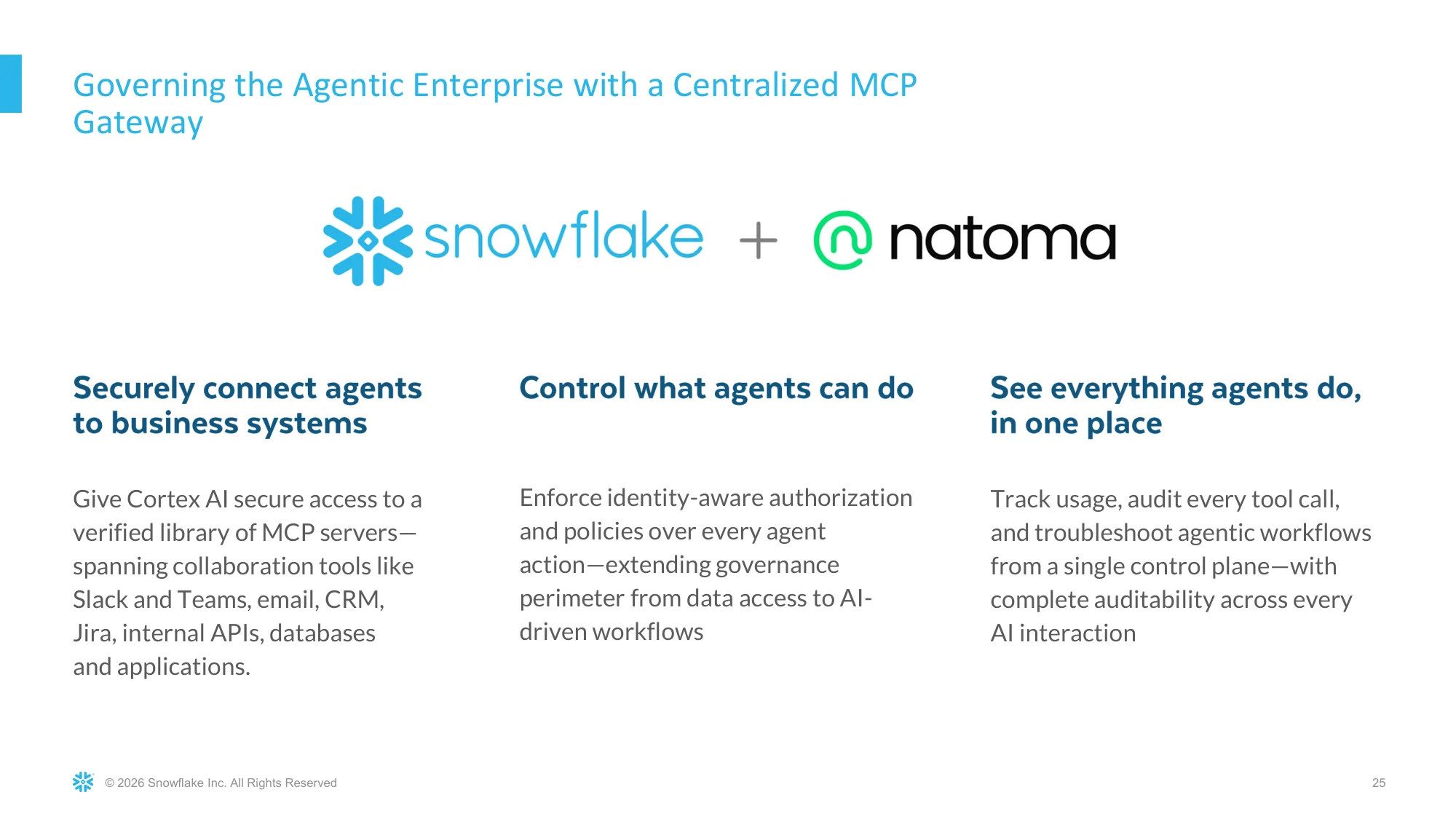 Governing the Agentic Enterprise with a Centralized MCP Gateway

snowflake + natoma

Securely connect agents to business systems

Give Cortex AI secure access to a verified library of MCP servers—spanning collaboration tools like Slack and Teams, email, CRM, Jira, internal APIs, databases and applications.

Control what agents can do

Enforce identity-aware authorization and policies over every agent action—extending governance perimeter from data access to AI-driven workflows

See everything agents do, in one place

Track usage, audit every tool call, and troubleshoot agentic workflows from a single control plane—with complete auditability across every AI interaction

© 2026 Snowflake Inc. All Rights Reserved

25